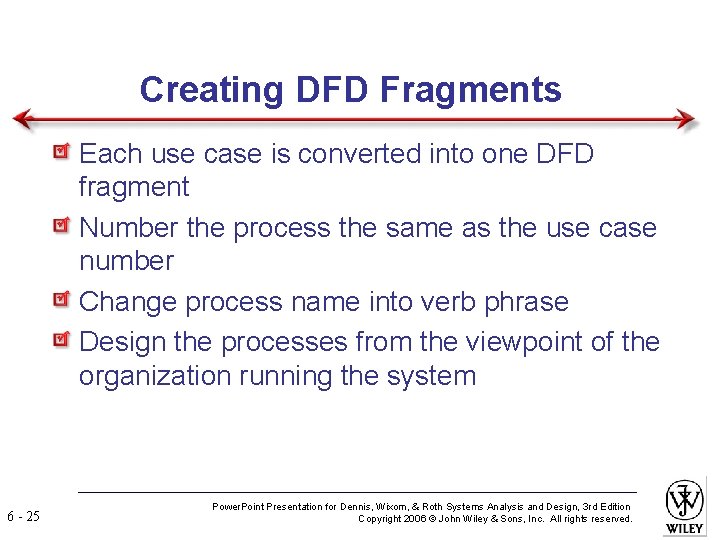 Creating DFD Fragments

☑ Each use case is converted into one DFD fragment

☑ Number the process the same as the use case number

☑ Change process name into verb phrase

☑ Design the processes from the viewpoint of the organization running the system

6 - 25

PowerPoint Presentation for Dennis, Wixom, & Roth Systems Analysis and Design, 3rd Edition
Copyright 2006 © John Wiley & Sons, Inc. All rights reserved.

WILEY